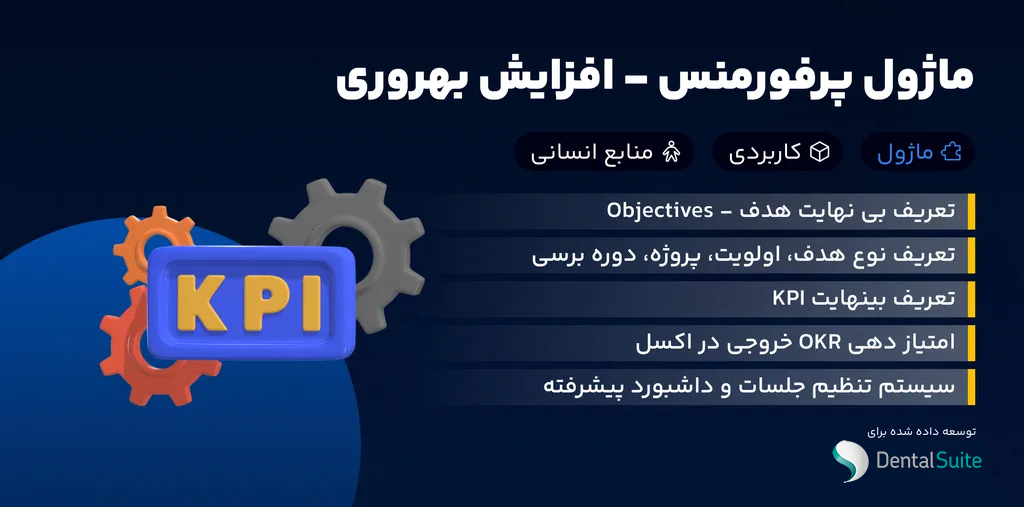 ماژول پرفورمنس – افزایش بهروری

ماژول

کاربردی

منابع انسانی

تعریف بی نهایت هدف – Objectives

تعریف نوع هدف، اولویت، پروژه، دوره برسی

تعریف بینهایت KPI

امتیاز دهی OKR خروجی در اکسل

سیستم تنظیم جلسات و داشبورد پیشرفته

KPI

توسعه داده شده برای

DentalSuite